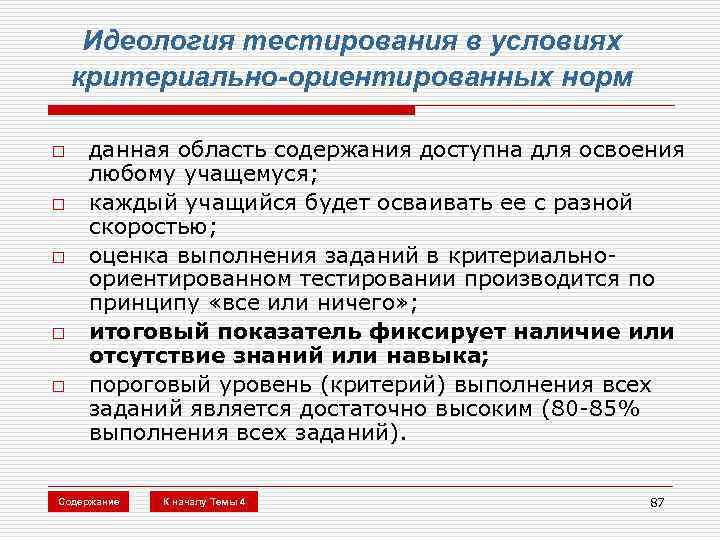 Идеология тестирования в условиях критериально-ориентированных норм

□ данная область содержания доступна для освоения любому учащемуся;
□ каждый учащийся будет осваивать ее с разной скоростью;
□ оценка выполнения заданий в критериально-ориентированном тестировании производится по принципу «все или ничего»;
□ итоговый показатель фиксирует наличие или отсутствие знаний или навыка;
□ пороговый уровень (критерий) выполнения всех заданий является достаточно высоким (80-85% выполнения всех заданий).

Содержание
К началу Темы 4
87